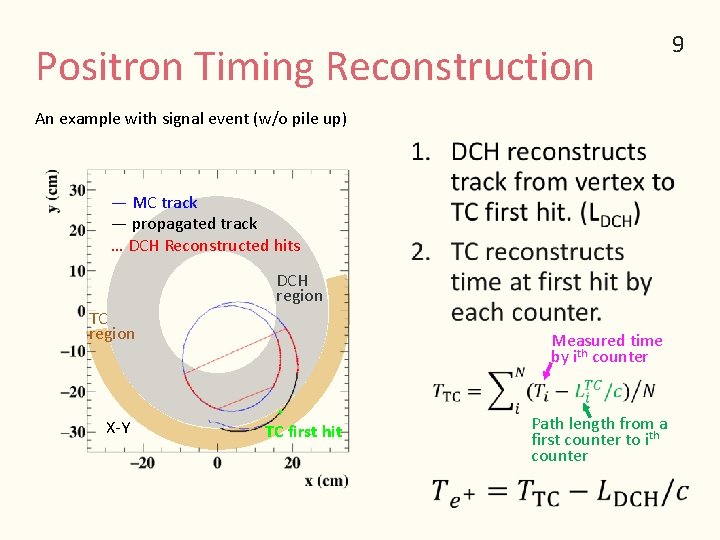 9

Positron Timing Reconstruction

An example with signal event (w/o pile up)

y (cm)

30

20

10

0

−10

−20

−30

— MC track
— propagated track
... DCH Reconstructed hits

DCH region

TC region

X-Y

TC first hit

−20

0

20

x (cm)

1. DCH reconstructs track from vertex to TC first hit. ($L_{DCH}$)

2. TC reconstructs time at first hit by each counter.

Measured time by i$^{th}$ counter

$T_{TC} = \sum_{i}^{N} (T_i - L_i^{TC}/c)/N$

Path length from a first counter to i$^{th}$ counter

$T_{e^+} = T_{TC} - L_{DCH}/c$